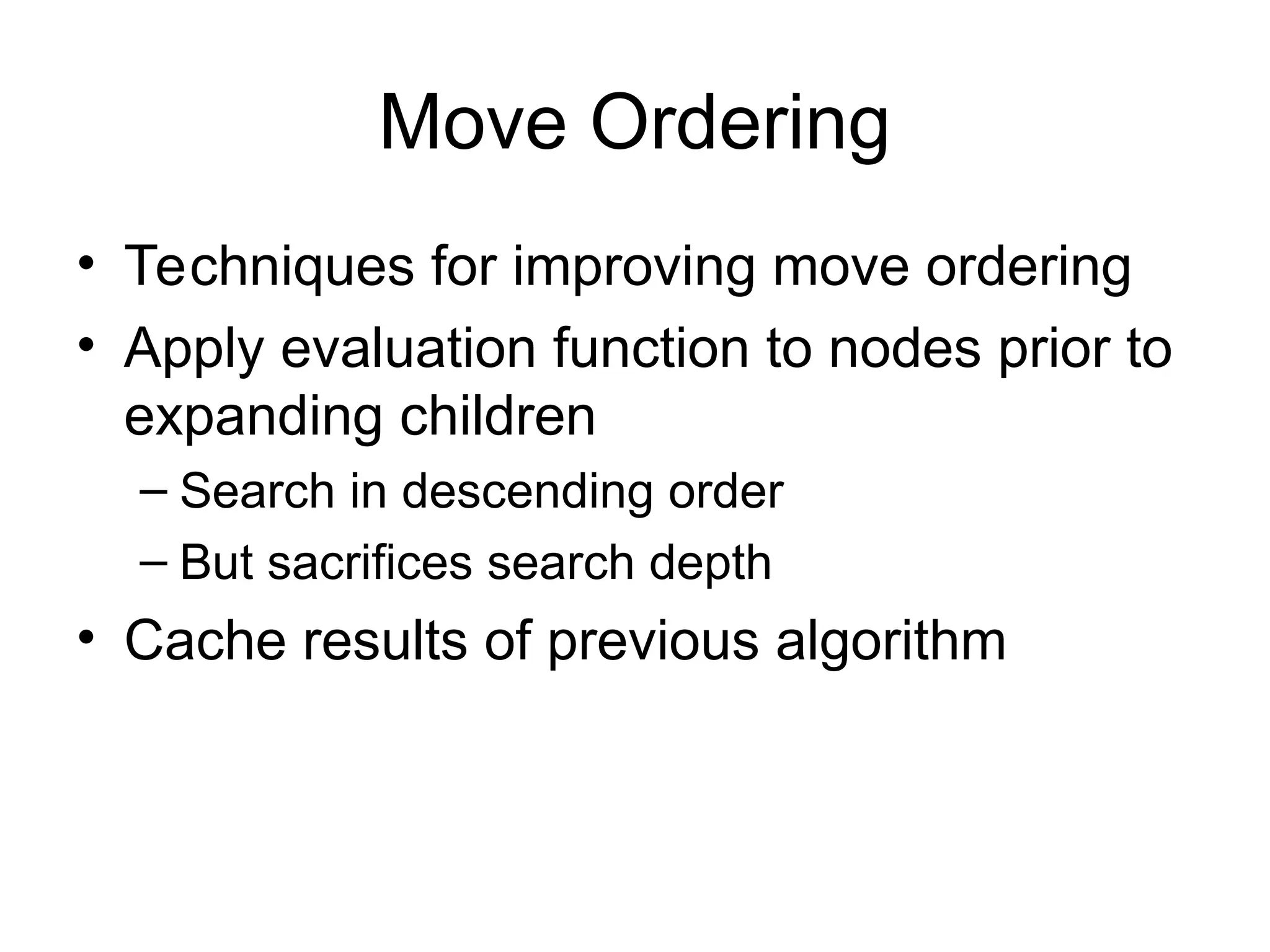 Move Ordering

• Techniques for improving move ordering
• Apply evaluation function to nodes prior to expanding children
  – Search in descending order
  – But sacrifices search depth
• Cache results of previous algorithm